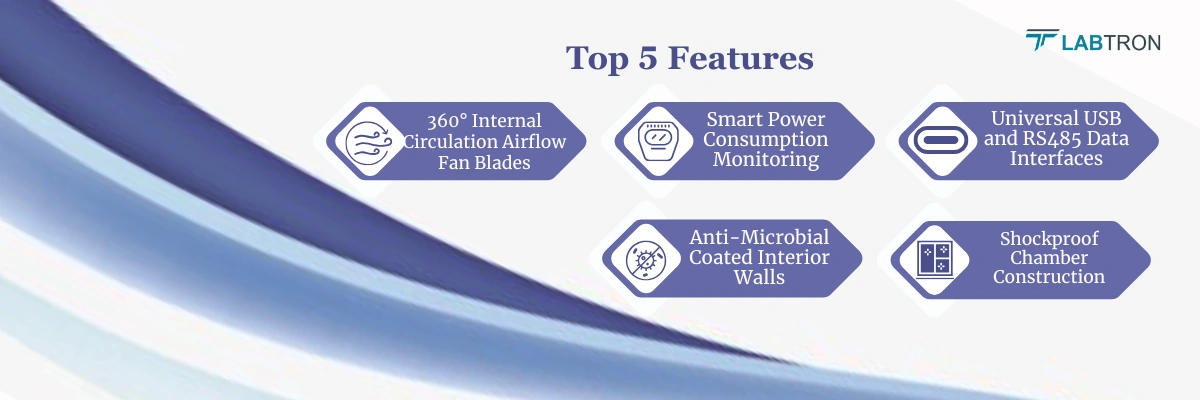 LABTRON

Top 5 Features

360° Internal Circulation Airflow Fan Blades

Smart Power Consumption Monitoring

Universal USB and RS485 Data Interfaces

Anti-Microbial Coated Interior Walls

Shockproof Chamber Construction